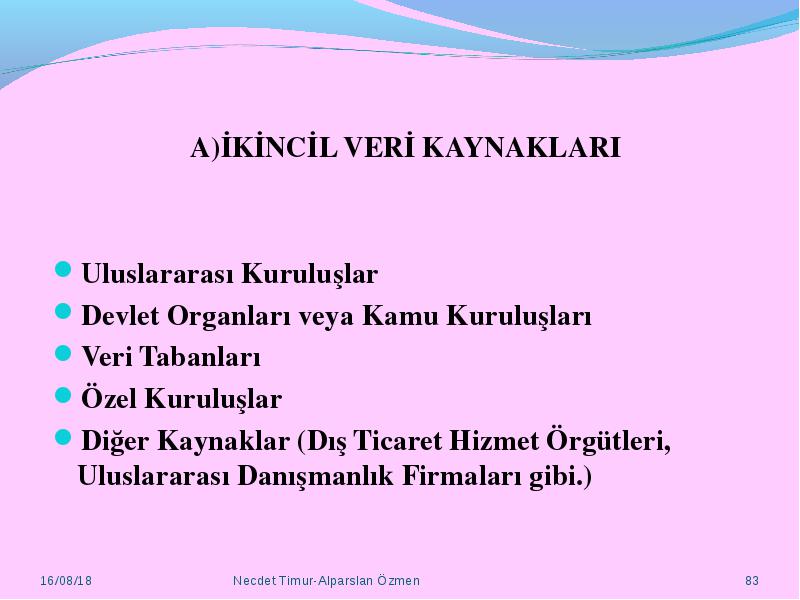 A)İKİNCİL VERİ KAYNAKLARI

- Uluslararası Kuruluşlar
- Devlet Organları veya Kamu Kuruluşları
- Veri Tabanları
- Özel Kuruluşlar
- Diğer Kaynaklar (Dış Ticaret Hizmet Örgütleri, Uluslararası Danışmanlık Firmaları gibi.)

16/08/18 Necdet Timur-Alparslan Özmen 83